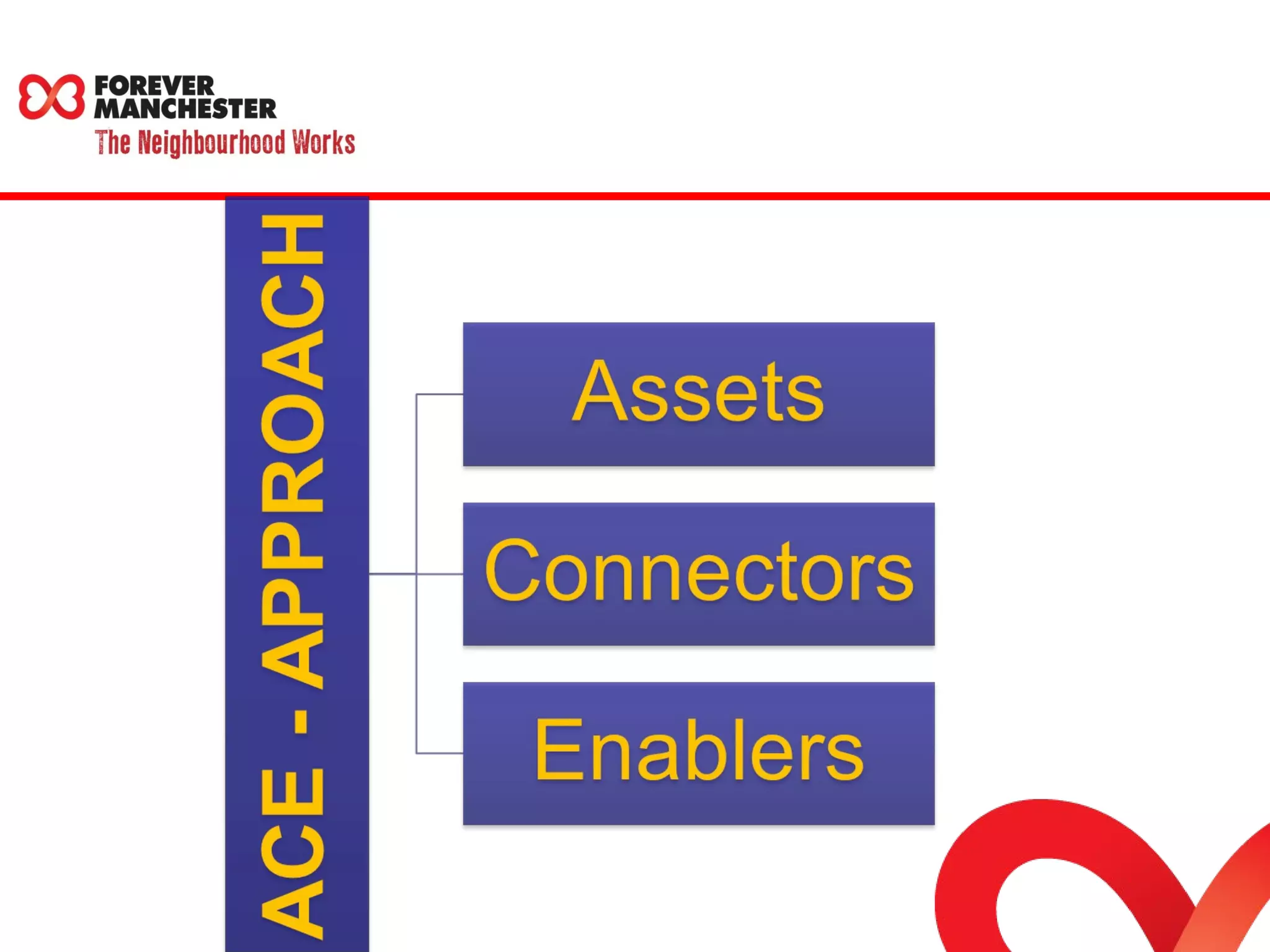 FOREVER MANCHESTER
The Neighbourhood Works

ACE - APPROACH

Assets

Connectors

Enablers